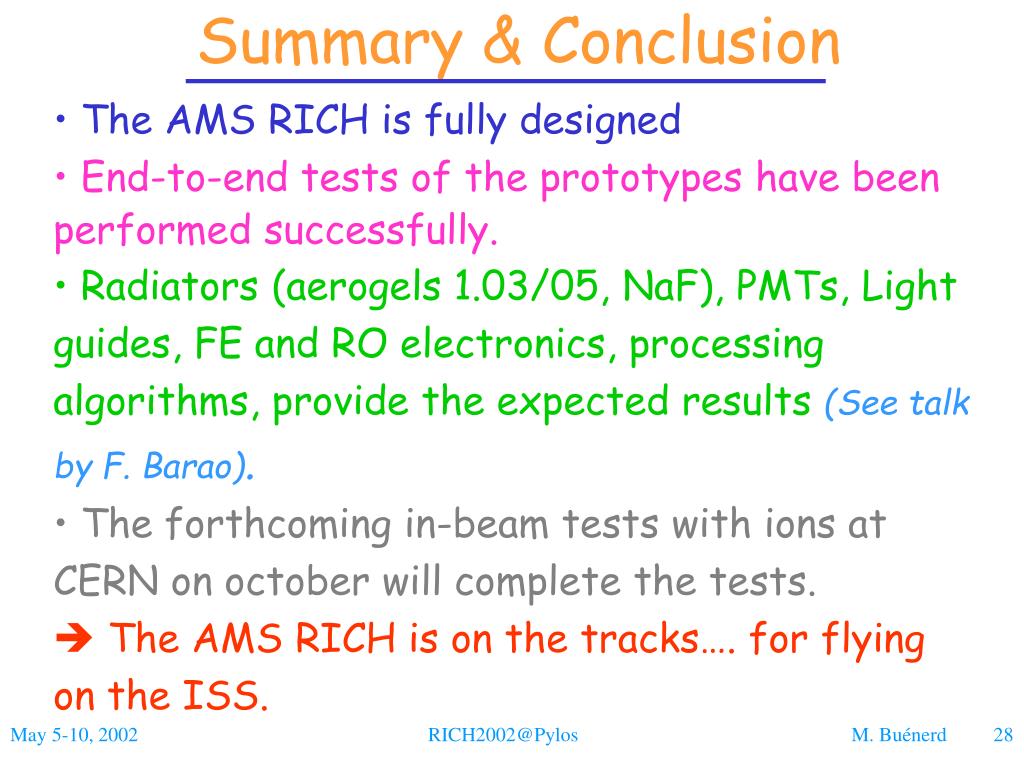 Summary & Conclusion

• The AMS RICH is fully designed

• End-to-end tests of the prototypes have been performed successfully.

• Radiators (aerogels 1.03/05, NaF), PMTs, Light guides, FE and RO electronics, processing algorithms, provide the expected results (See talk by F. Barao).

• The forthcoming in-beam tests with ions at CERN on october will complete the tests.

➔ The AMS RICH is on the tracks…. for flying on the ISS.

May 5-10, 2002 RICH2002@Pylos M. Buénerd 28